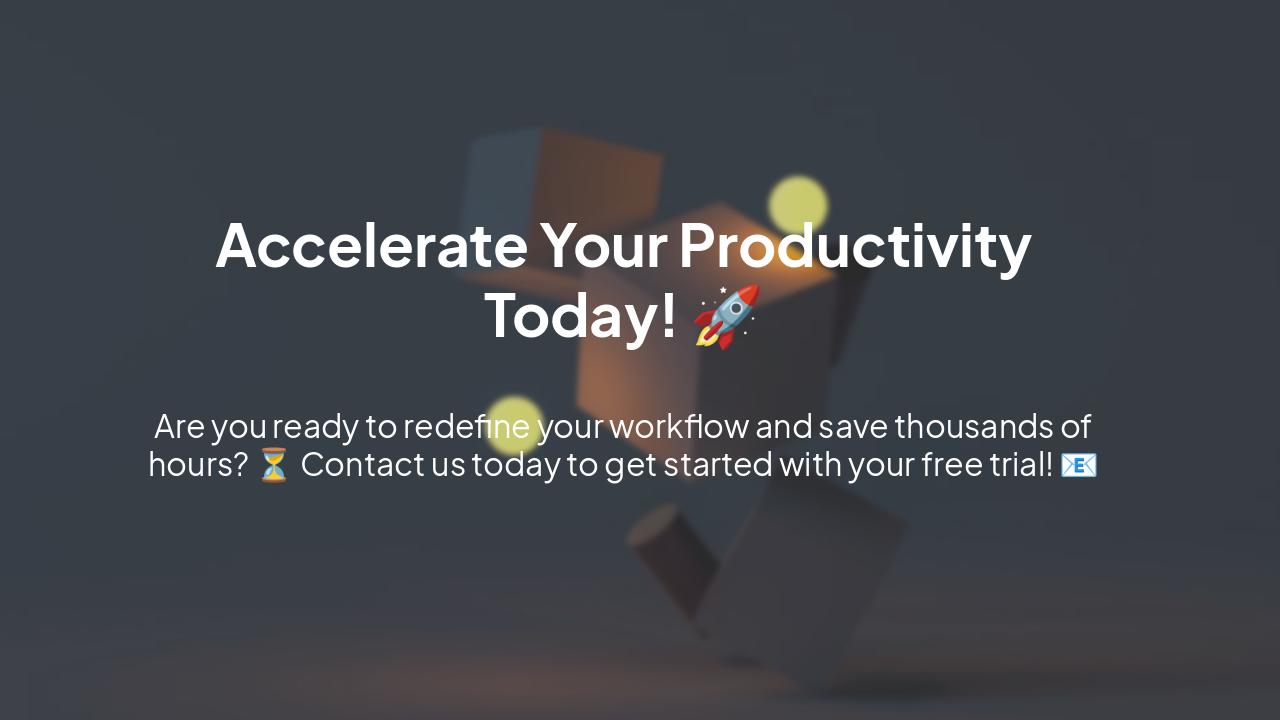 Accelerate Your Productivity Today! 🚀

Are you ready to redefine your workflow and save thousands of hours? ⏳ Contact us today to get started with your free trial! 📧